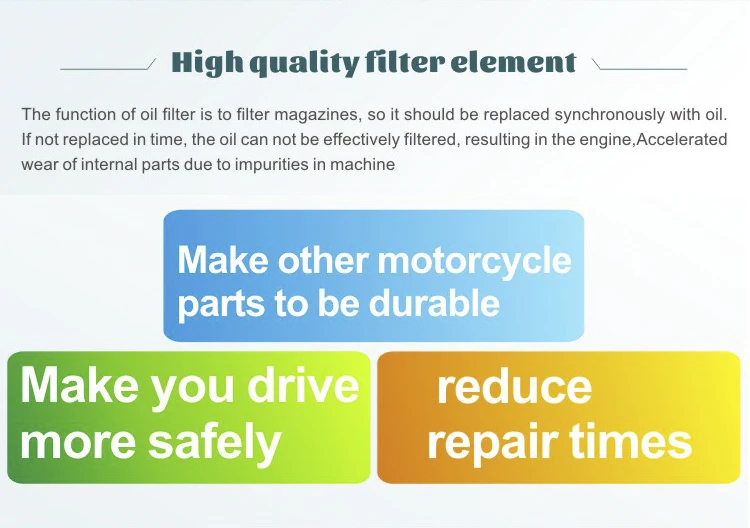 High quality filter element

The function of oil filter is to filter magazines, so it should be replaced synchronously with oil. If not replaced in time, the oil can not be effectively filtered, resulting in the engine,Accelerated wear of internal parts due to impurities in machine

Make other motorcycle parts to be durable

Make you drive more safely

reduce repair times